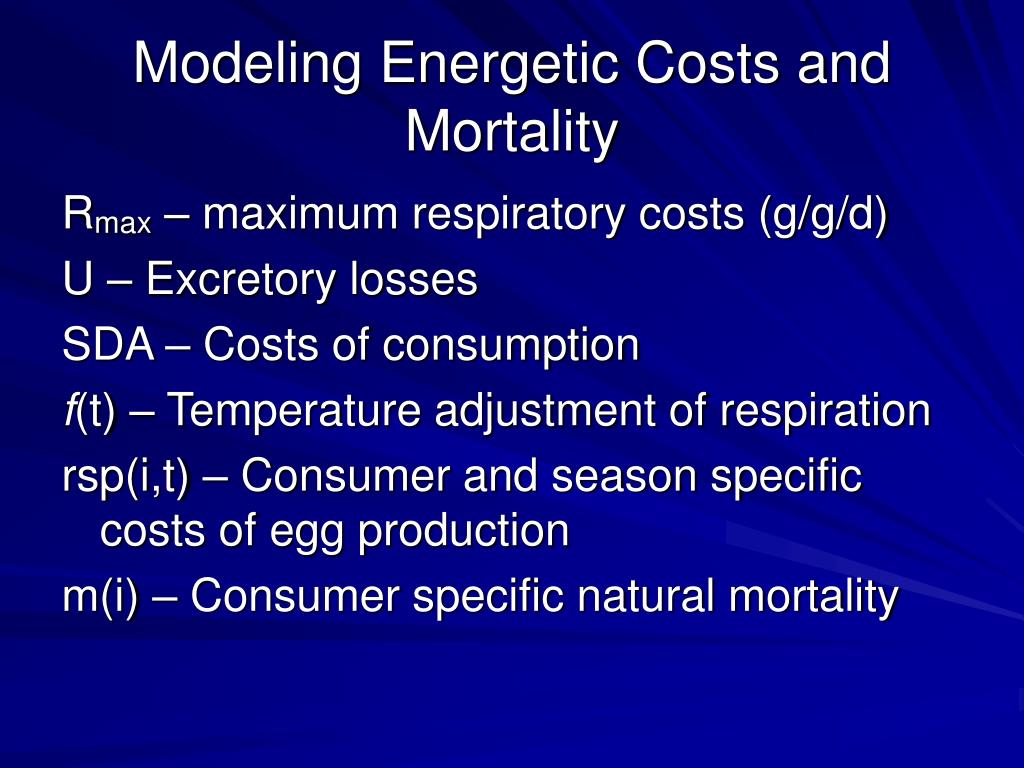 Modeling Energetic Costs and Mortality

$R_{max}$ – maximum respiratory costs (g/g/d)

U – Excretory losses

SDA – Costs of consumption

$f$(t) – Temperature adjustment of respiration

rsp(i,t) – Consumer and season specific costs of egg production

m(i) – Consumer specific natural mortality